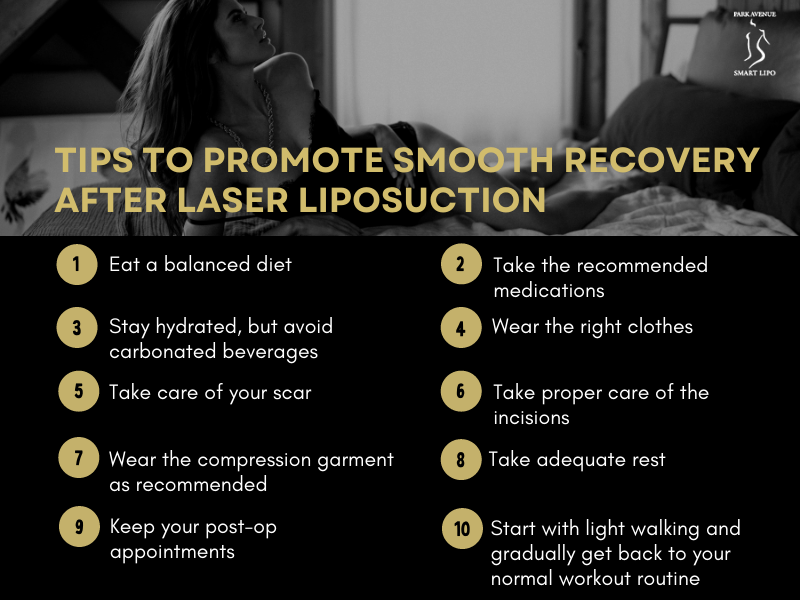 PARK AVENUE
SMART LIPO

TIPS TO PROMOTE SMOOTH RECOVERY AFTER LASER LIPOSUCTION

1 Eat a balanced diet

2 Take the recommended medications

3 Stay hydrated, but avoid carbonated beverages

4 Wear the right clothes

5 Take care of your scar

6 Take proper care of the incisions

7 Wear the compression garment as recommended

8 Take adequate rest

9 Keep your post-op appointments

10 Start with light walking and gradually get back to your normal workout routine